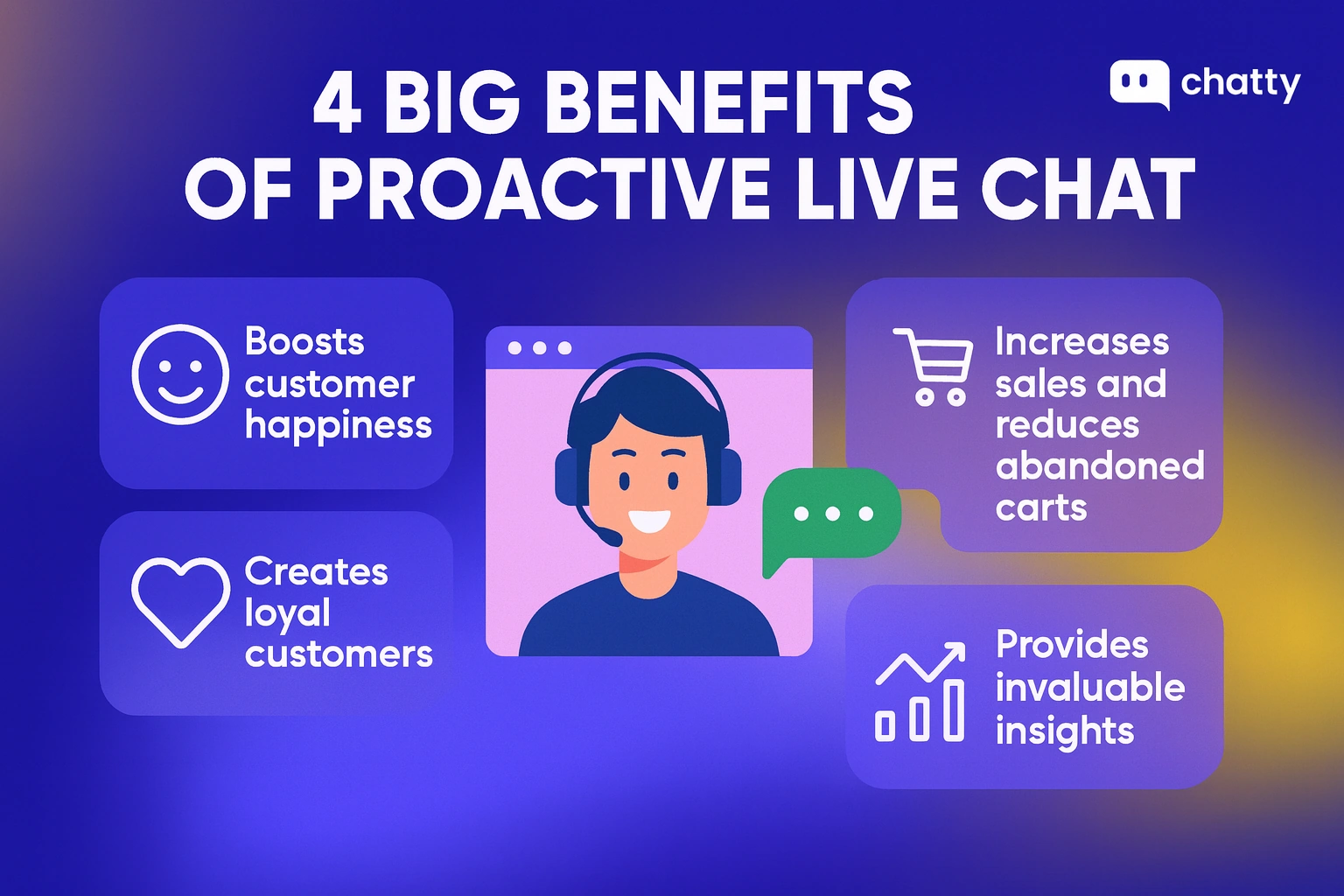 4 BIG BENEFITS OF PROACTIVE LIVE CHAT

chatty

Boosts customer happiness

Creates loyal customers

Increases sales and reduces abandoned carts

Provides invaluable insights